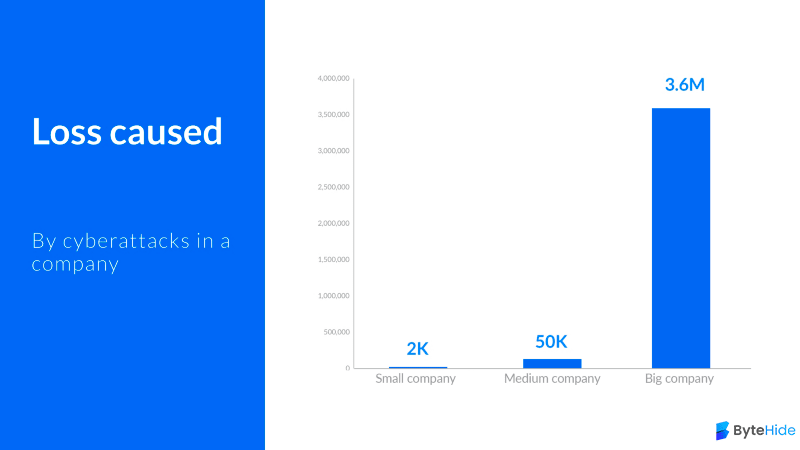 Loss caused

By cyberattacks in a company

4,000,000
3,500,000
3,000,000
2,500,000
2,000,000
1,500,000
1,000,000
500,000
0

2K
50K
3.6M

Small company
Medium company
Big company

ByteHide